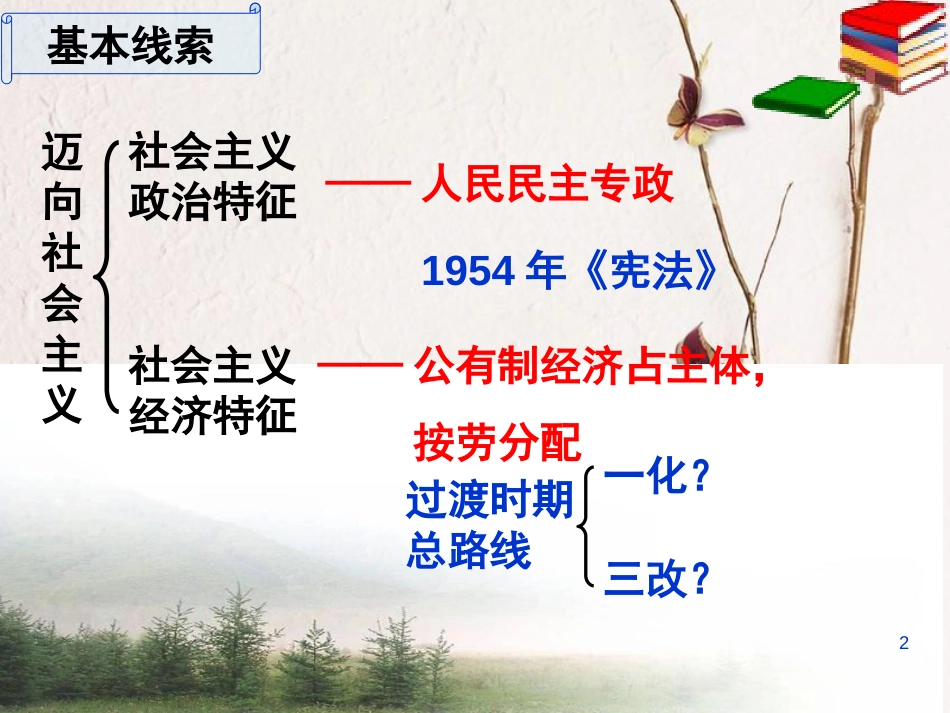 基本线索

迈向社会主义

社会主义政治特征 —— 人民民主专政

1954 年《宪法》

社会主义经济特征 —— 公有制经济占主体，按劳分配

过渡时期总路线

一化？

三改？

2